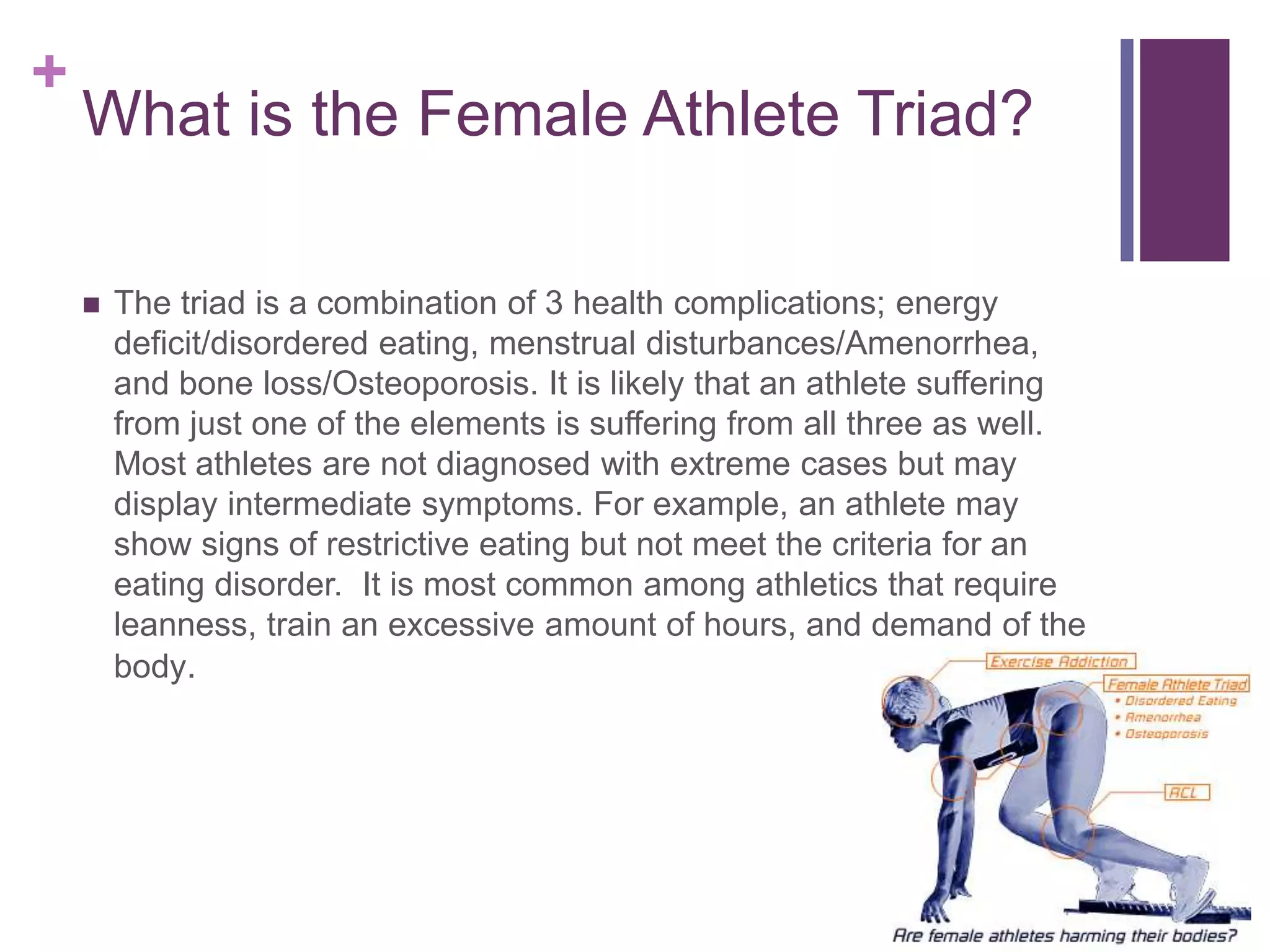 +
What is the Female Athlete Triad?

■ The triad is a combination of 3 health complications; energy deficit/disordered eating, menstrual disturbances/Amenorrhea, and bone loss/Osteoporosis. It is likely that an athlete suffering from just one of the elements is suffering from all three as well. Most athletes are not diagnosed with extreme cases but may display intermediate symptoms. For example, an athlete may show signs of restrictive eating but not meet the criteria for an eating disorder. It is most common among athletics that require leanness, train an excessive amount of hours, and demand of the body.

Exercise Addiction

Female Athlete Triad
• Disordered Eating
• Amenorrhea
• Osteoporosis

ACL

Are female athletes harming their bodies?